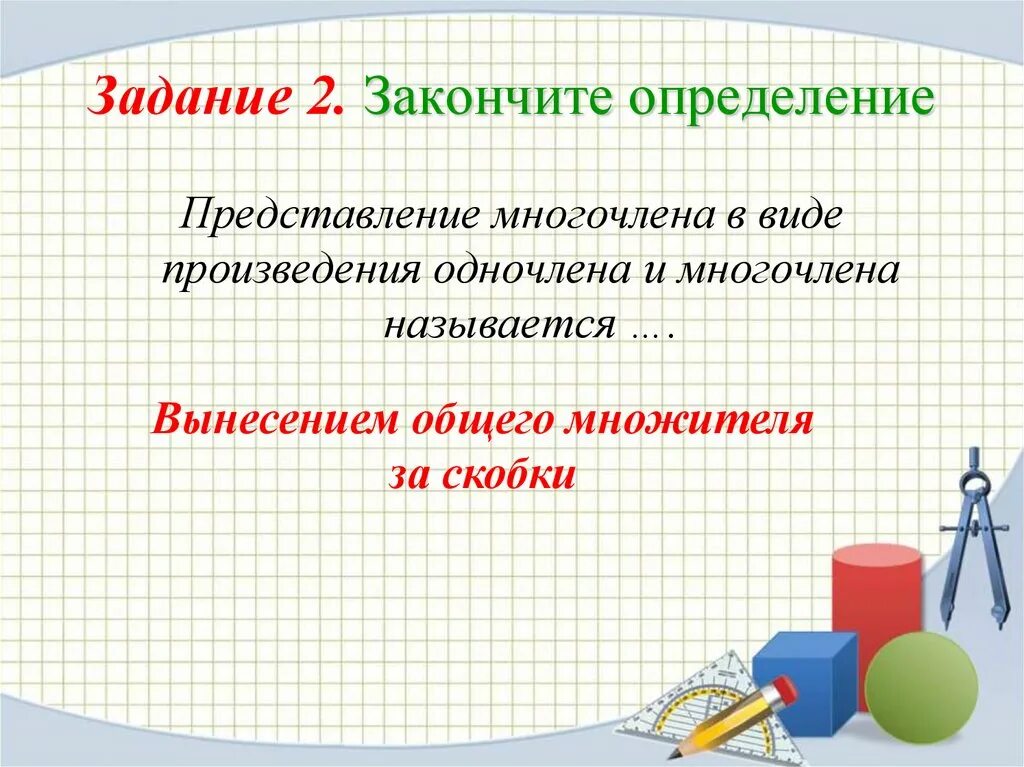 Задание 2. Закончите определение

Представление многочлена в виде произведения одночлена и многочлена называется ….

Вынесением общего множителя за скобки